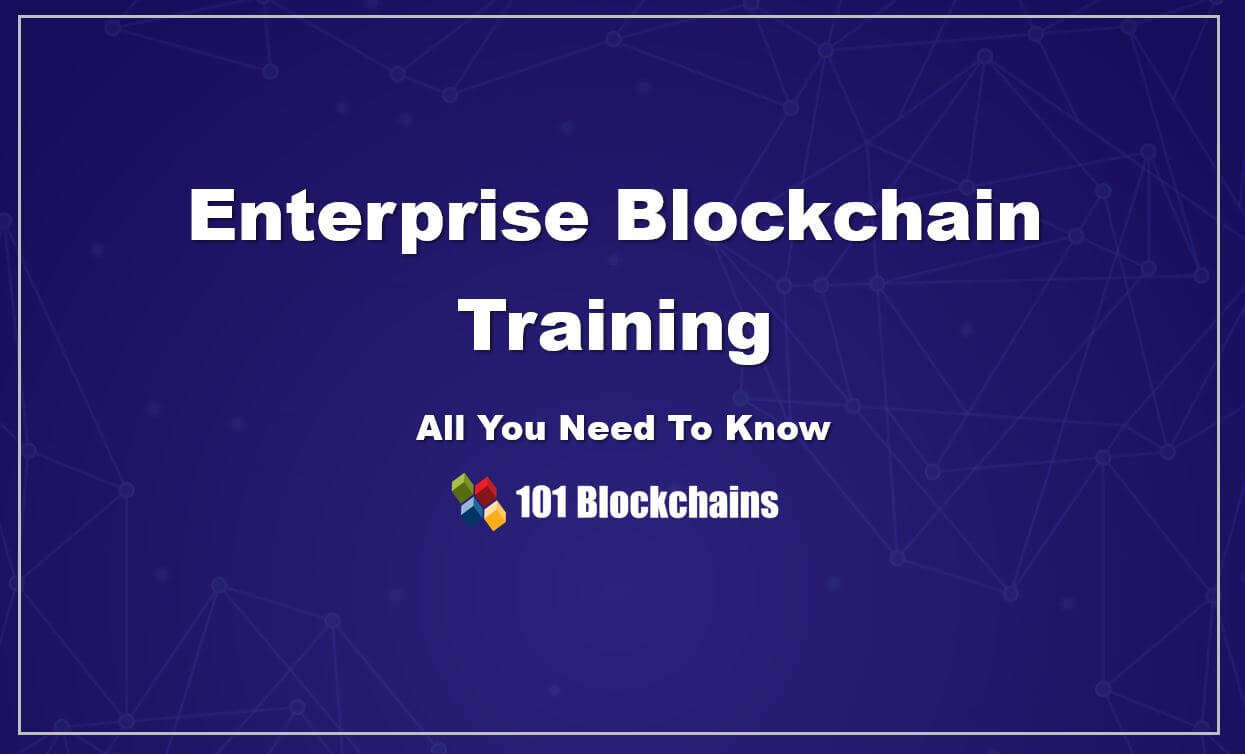 Enterprise Blockchain Training

All You Need To Know

101 Blockchains